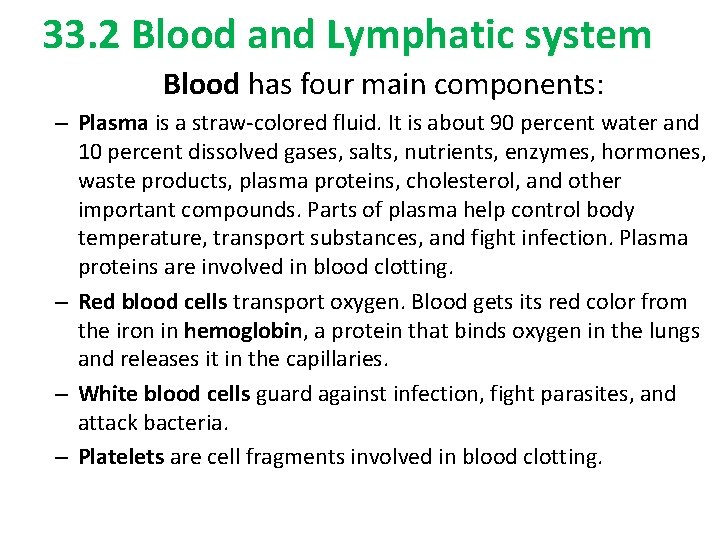 33.2 Blood and Lymphatic system

Blood has four main components:

– Plasma is a straw-colored fluid. It is about 90 percent water and 10 percent dissolved gases, salts, nutrients, enzymes, hormones, waste products, plasma proteins, cholesterol, and other important compounds. Parts of plasma help control body temperature, transport substances, and fight infection. Plasma proteins are involved in blood clotting.

– Red blood cells transport oxygen. Blood gets its red color from the iron in hemoglobin, a protein that binds oxygen in the lungs and releases it in the capillaries.

– White blood cells guard against infection, fight parasites, and attack bacteria.

– Platelets are cell fragments involved in blood clotting.